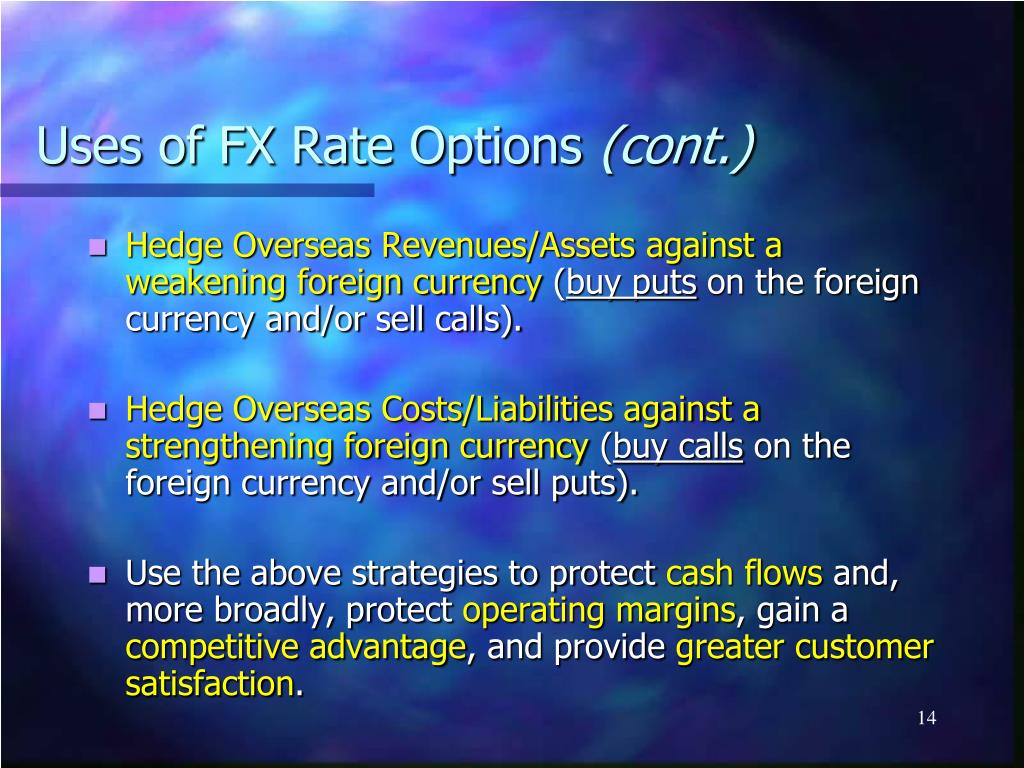 Uses of FX Rate Options (cont.)

Hedge Overseas Revenues/Assets against a weakening foreign currency (buy puts on the foreign currency and/or sell calls).

Hedge Overseas Costs/Liabilities against a strengthening foreign currency (buy calls on the foreign currency and/or sell puts).

Use the above strategies to protect cash flows and, more broadly, protect operating margins, gain a competitive advantage, and provide greater customer satisfaction.

14